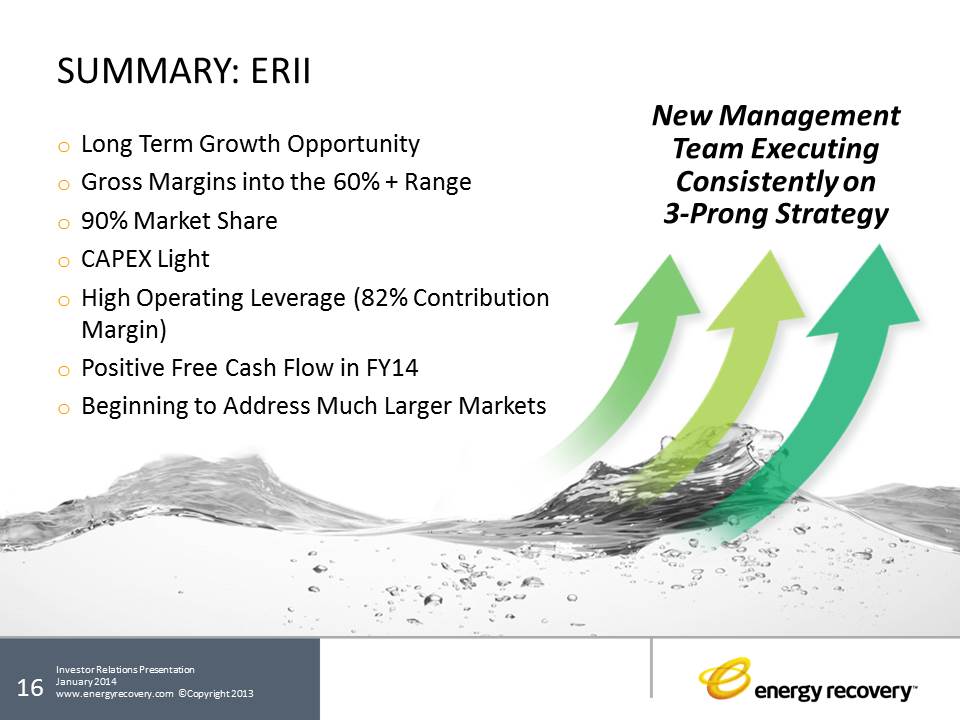 SUMMARY: ERII

o Long Term Growth Opportunity
o Gross Margins into the 60% + Range
o 90% Market Share
o CAPEX Light
o High Operating Leverage (82% Contribution Margin)
o Positive Free Cash Flow in FY14
o Beginning to Address Much Larger Markets

New Management Team Executing Consistently on 3-Prong Strategy

16 Investor Relations Presentation
January 2014
www.energyrecovery.com ©Copyright 2013

energy recovery™